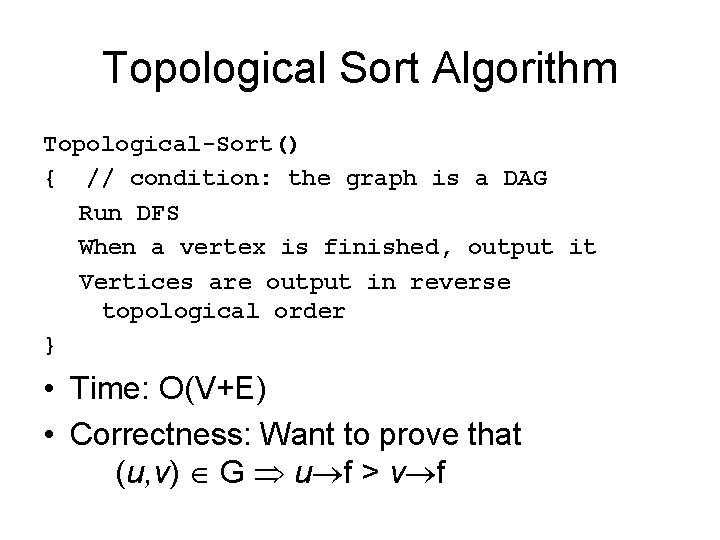 Topological Sort Algorithm

Topological-Sort()
{  // condition: the graph is a DAG
Run DFS
When a vertex is finished, output it
Vertices are output in reverse topological order
}

• Time: O(V+E)

• Correctness: Want to prove that $(u,v) \in G \Rightarrow u \rightarrow f > v \rightarrow f$